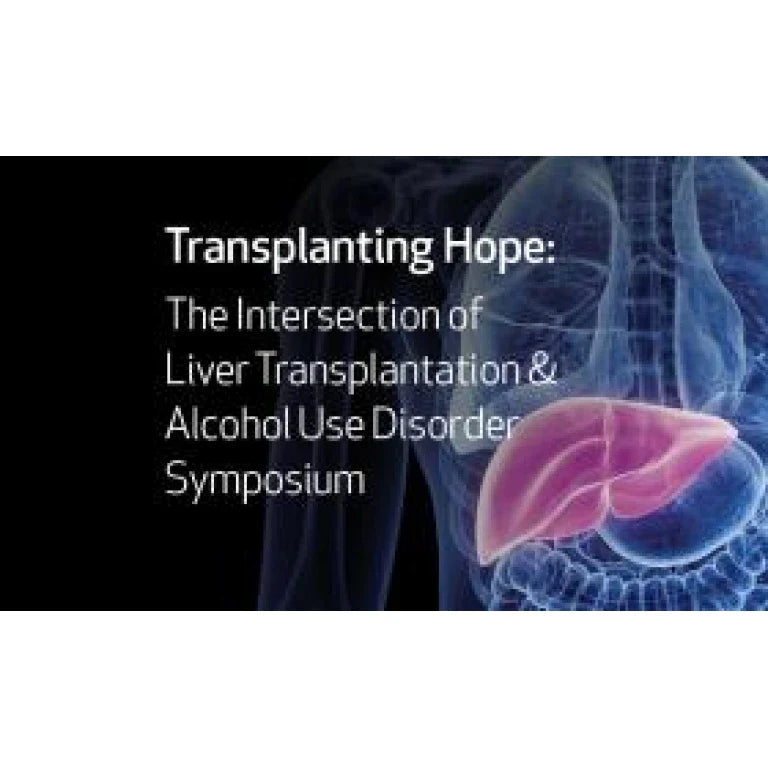 Transplanting Hope:
The Intersection of Liver Transplantation & Alcohol Use Disorder Symposium